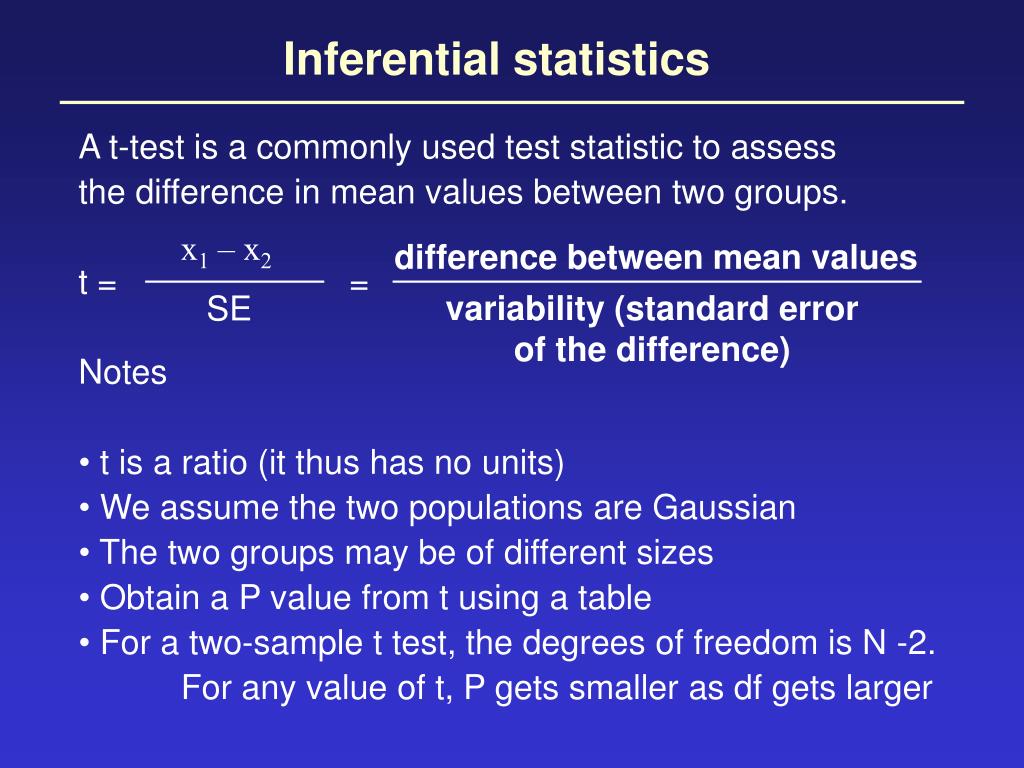 Inferential statistics

A t-test is a commonly used test statistic to assess the difference in mean values between two groups.

$t = \frac{x_1 - x_2}{SE} = \frac{\text{difference between mean values}}{\text{variability (standard error of the difference)}}$

Notes

• t is a ratio (it thus has no units)
• We assume the two populations are Gaussian
• The two groups may be of different sizes
• Obtain a P value from t using a table
• For a two-sample t test, the degrees of freedom is N -2.
For any value of t, P gets smaller as df gets larger